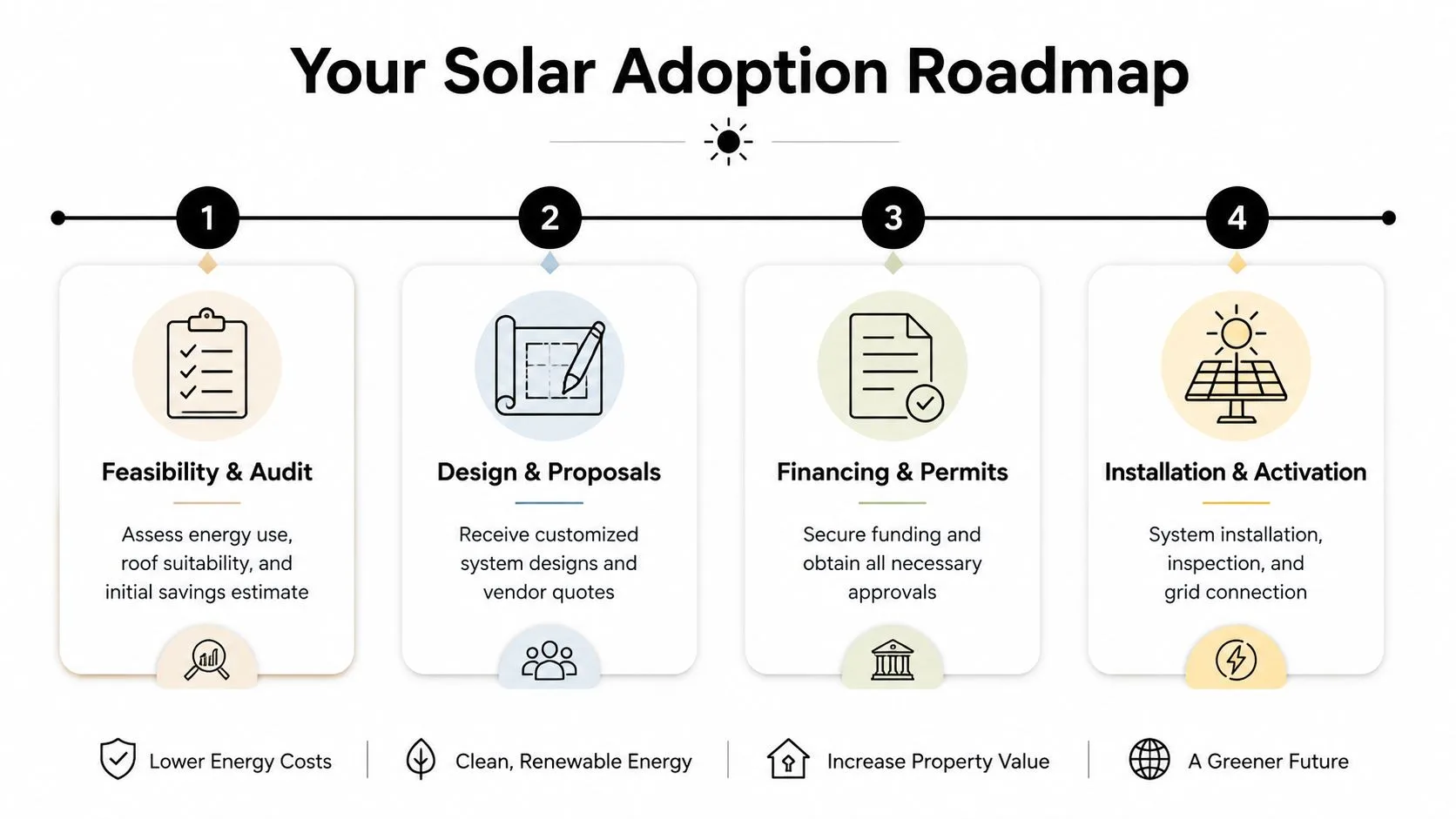 Your Solar Adoption Roadmap

1

Feasibility & Audit

Assess energy use, roof suitability, and initial savings estimate

2

Design & Proposals

Receive customized system designs and vendor quotes

3

Financing & Permits

Secure funding and obtain all necessary approvals

4

Installation & Activation

System installation, inspection, and grid connection

Lower Energy Costs | Clean, Renewable Energy | Increase Property Value | A Greener Future